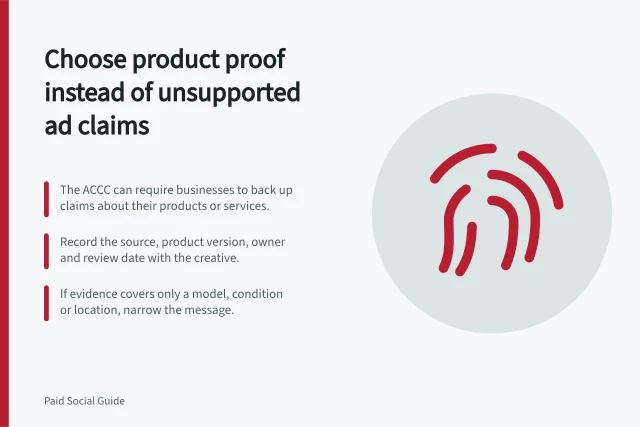 Choose product proof instead of unsupported ad claims

The ACCC can require businesses to back up claims about their products or services.

Record the source, product version, owner and review date with the creative.

If evidence covers only a model, condition or location, narrow the message.

Paid Social Guide